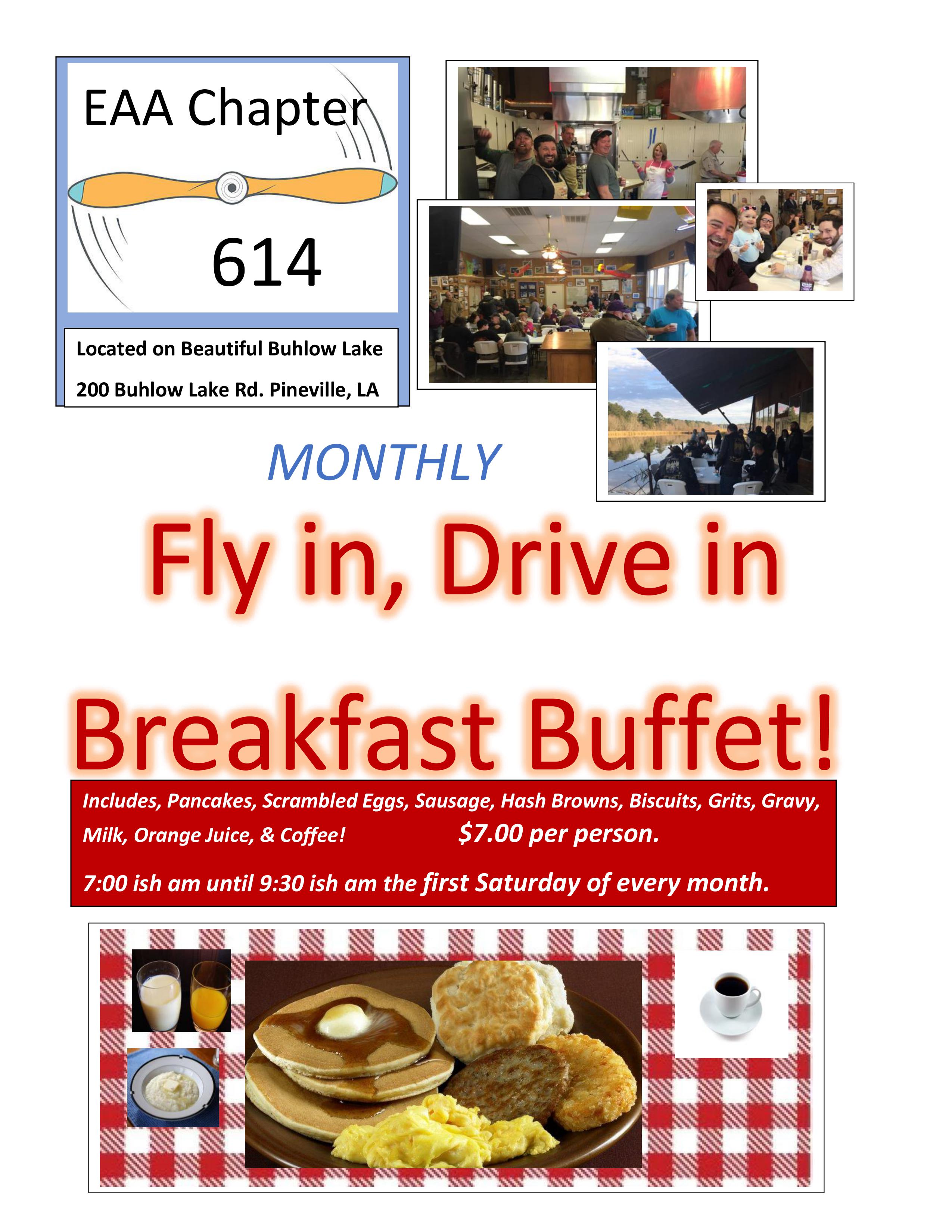 EAA Chapter

614

Located on Beautiful Buhlow Lake

200 Buhlow Lake Rd. Pineville, LA

MONTHLY

Fly in, Drive in

Breakfast Buffet!

Includes, Pancakes, Scrambled Eggs, Sausage, Hash Browns, Biscuits, Grits, Gravy, Milk, Orange Juice, & Coffee! $7.00 per person.

7:00 ish am until 9:30 ish am the first Saturday of every month.